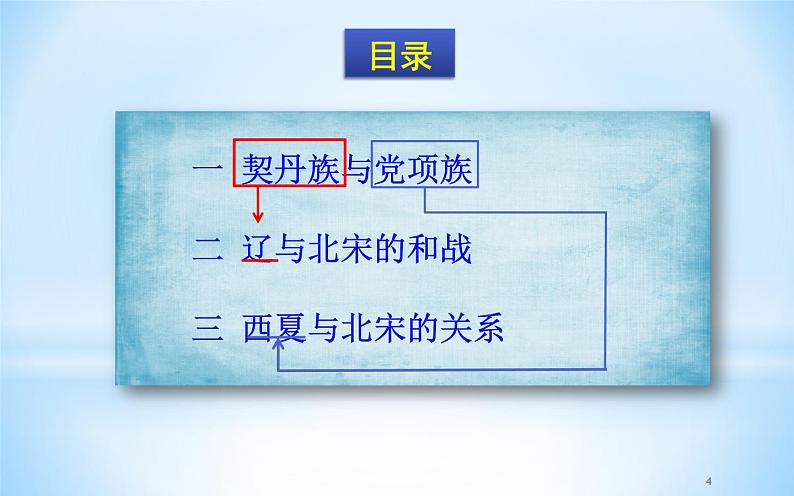 目录

一 契丹族与党项族

二 辽与北宋的和战

三 西夏与北宋的关系

4